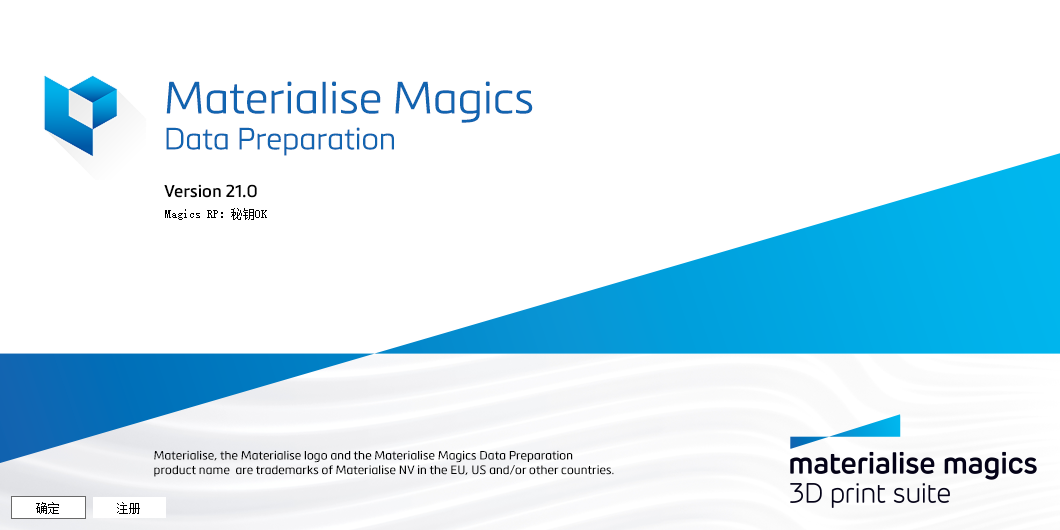 Materialise Magics
Data Preparation

Version 21.0
Magics RP: 秘钥OK

Materialise, the Materialise logo and the Materialise Magics Data Preparation product name are trademarks of Materialise NV in the EU, US and/or other countries.

materialise magics
3D print suite

确定
注册